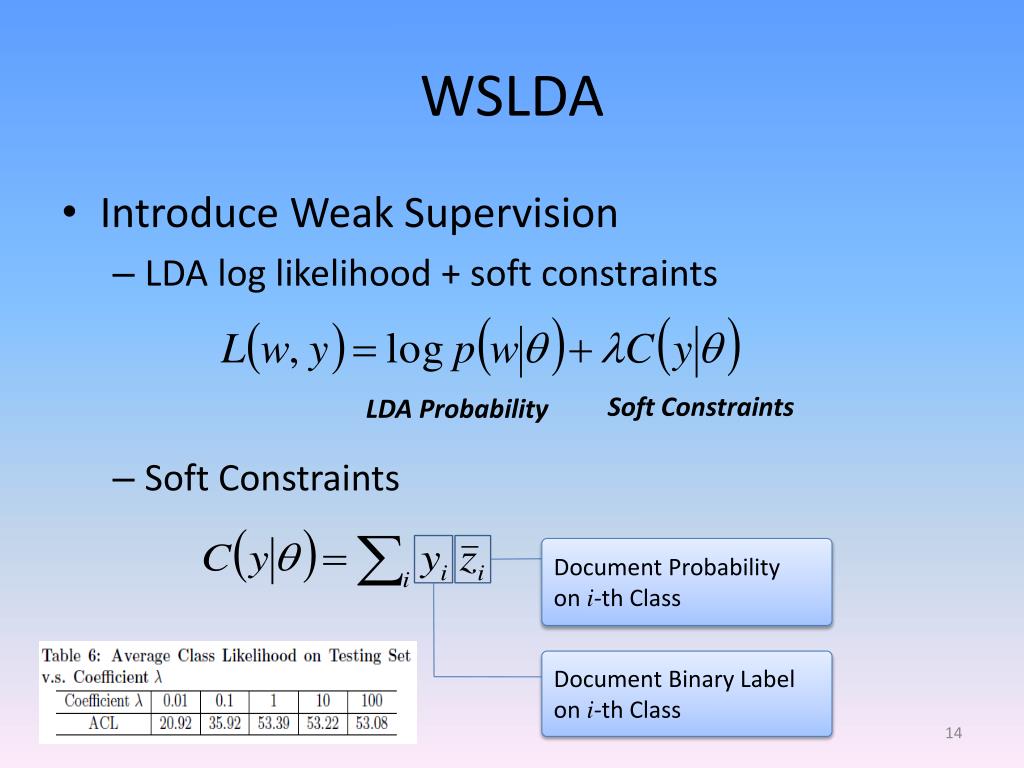 WSLDA

• Introduce Weak Supervision
  – LDA log likelihood + soft constraints

$L(w, y) = \log p(w|\theta) + \lambda C(y|\theta)$

LDA Probability    Soft Constraints

  – Soft Constraints

$C(y|\theta) = \sum_i y_i \bar{z}_i$

Document Probability on $i$-th Class

Document Binary Label on $i$-th Class

Table 6: Average Class Likelihood on Testing Set v.s. Coefficient $\lambda$

| Coefficient $\lambda$ | 0.01 | 0.1 | 1 | 10 | 100 |
|---|---|---|---|---|---|
| ACL | 20.92 | 35.92 | 53.39 | 53.22 | 53.08 |

14